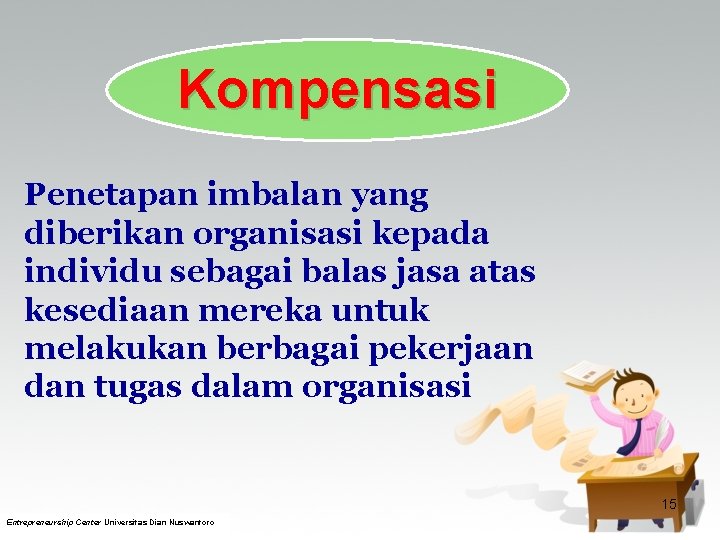 Kompensasi

Penetapan imbalan yang diberikan organisasi kepada individu sebagai balas jasa atas kesediaan mereka untuk melakukan berbagai pekerjaan dan tugas dalam organisasi

15

Entrepreneurship Center Universitas Dian Nuswantoro